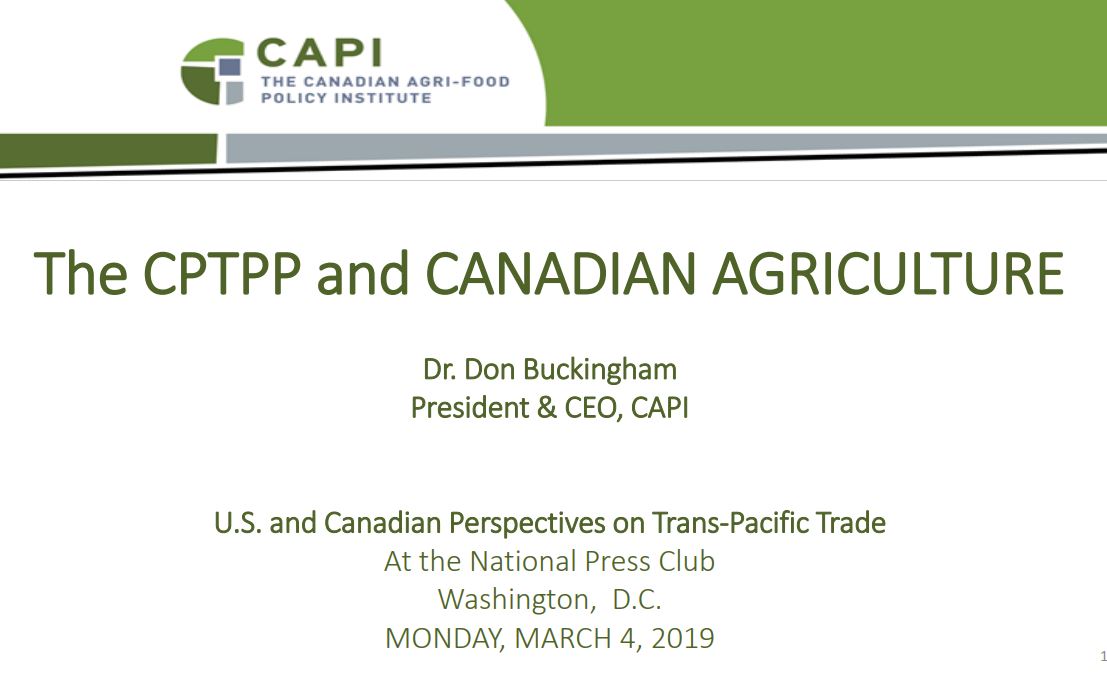 CAPI
THE CANADIAN AGRI-FOOD POLICY INSTITUTE

The CPTPP and CANADIAN AGRICULTURE

Dr. Don Buckingham
President & CEO, CAPI

U.S. and Canadian Perspectives on Trans-Pacific Trade
At the National Press Club
Washington, D.C.
MONDAY, MARCH 4, 2019

1